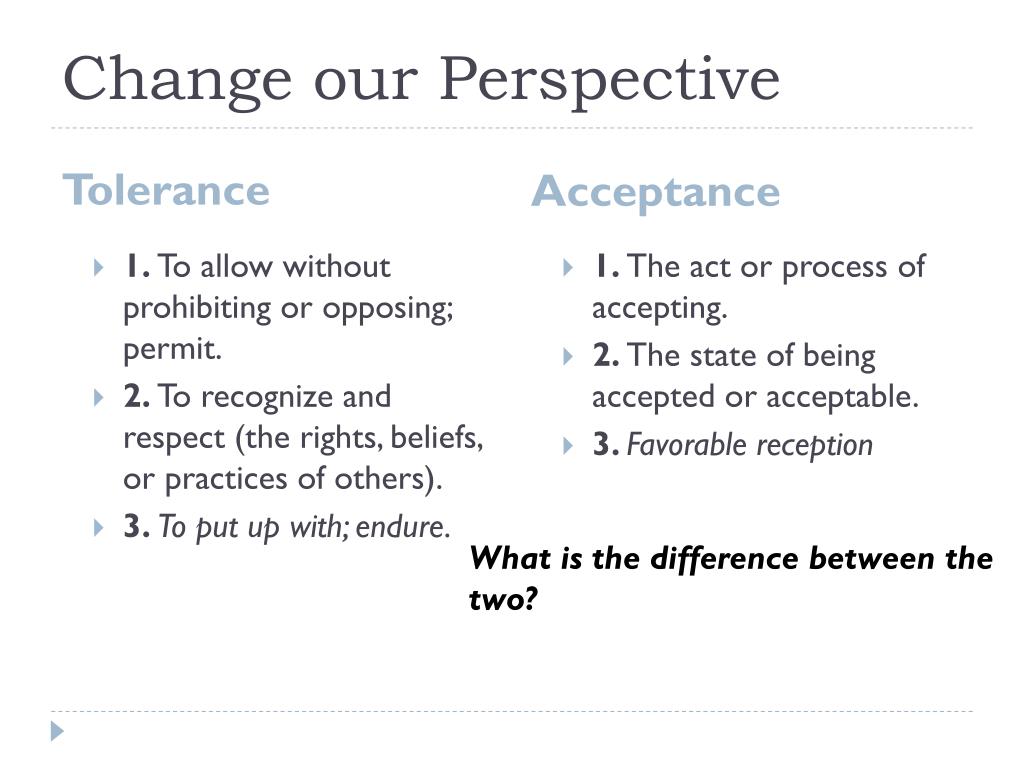 Change our Perspective

Tolerance

1. To allow without prohibiting or opposing; permit.
2. To recognize and respect (the rights, beliefs, or practices of others).
3. To put up with; endure.

Acceptance

1. The act or process of accepting.
2. The state of being accepted or acceptable.
3. Favorable reception

What is the difference between the two?